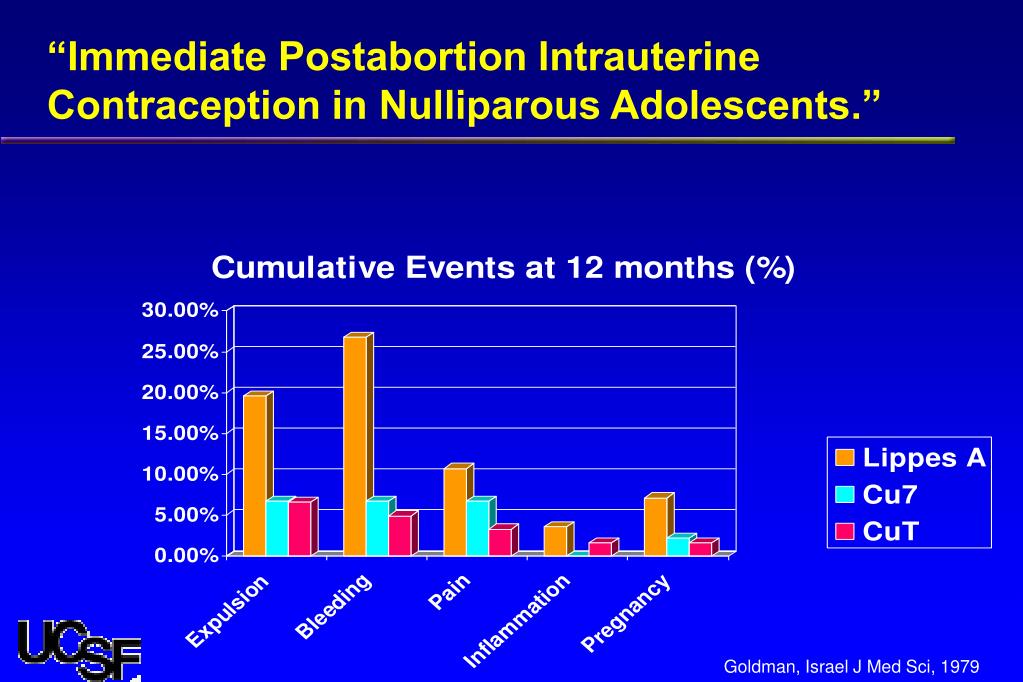 “Immediate Postabortion Intrauterine Contraception in Nulliparous Adolescents.”

Cumulative Events at 12 months (%)

30.00%
25.00%
20.00%
15.00%
10.00%
5.00%
0.00%

Expulsion
Bleeding
Pain
Inflammation
Pregnancy

Lippes A
Cu7
CuT

UCSF

Goldman, Israel J Med Sci, 1979